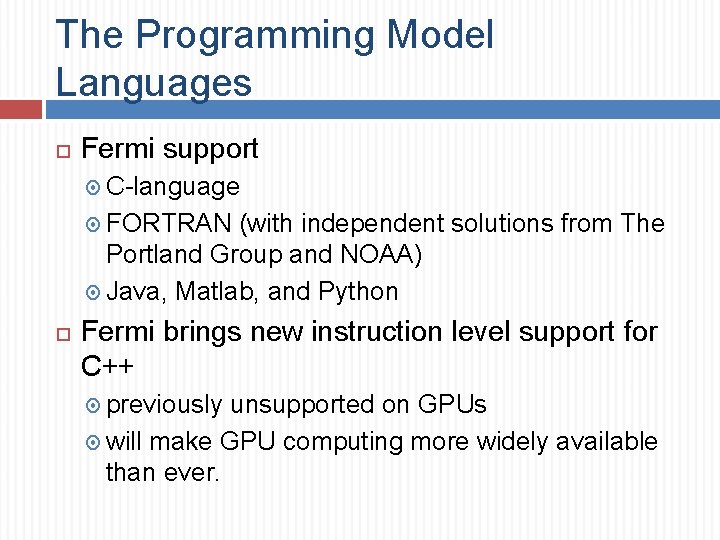 The Programming Model Languages

Fermi support
C-language
FORTRAN (with independent solutions from The Portland Group and NOAA)
Java, Matlab, and Python

Fermi brings new instruction level support for C++
previously unsupported on GPUs
will make GPU computing more widely available than ever.